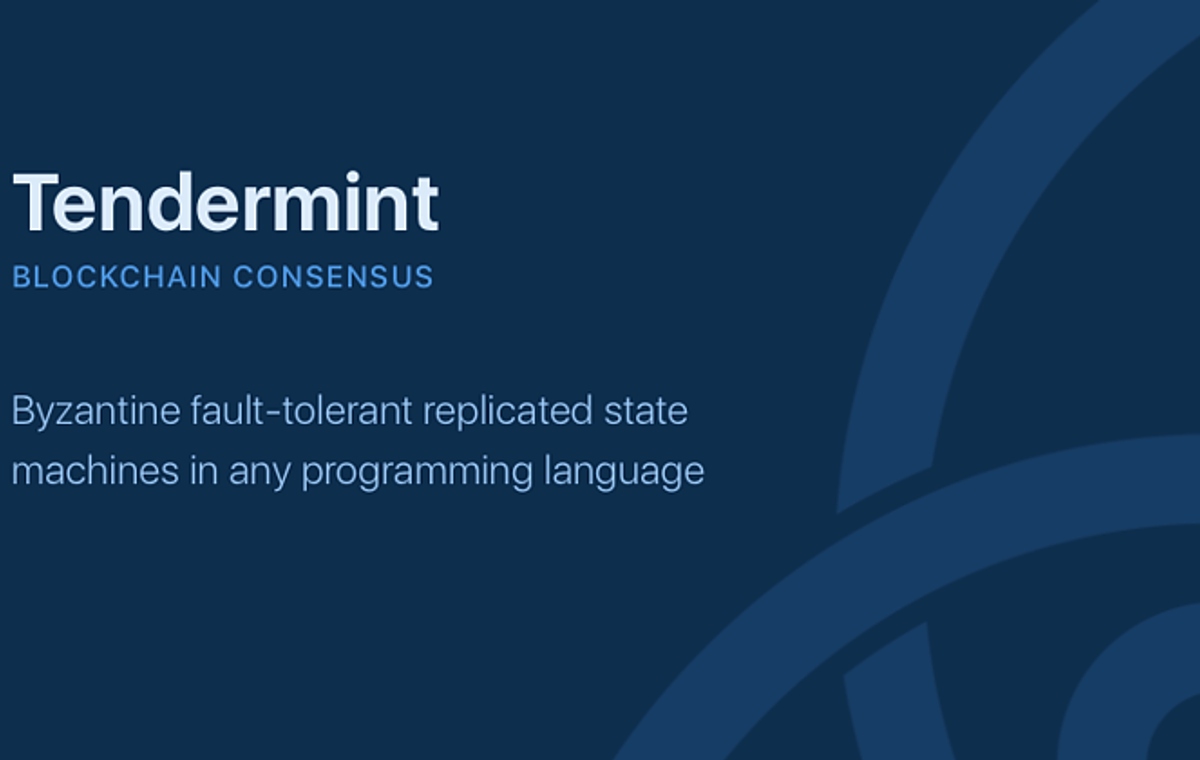 Tendermint
BLOCKCHAIN CONSENSUS

Byzantine fault-tolerant replicated state machines in any programming language